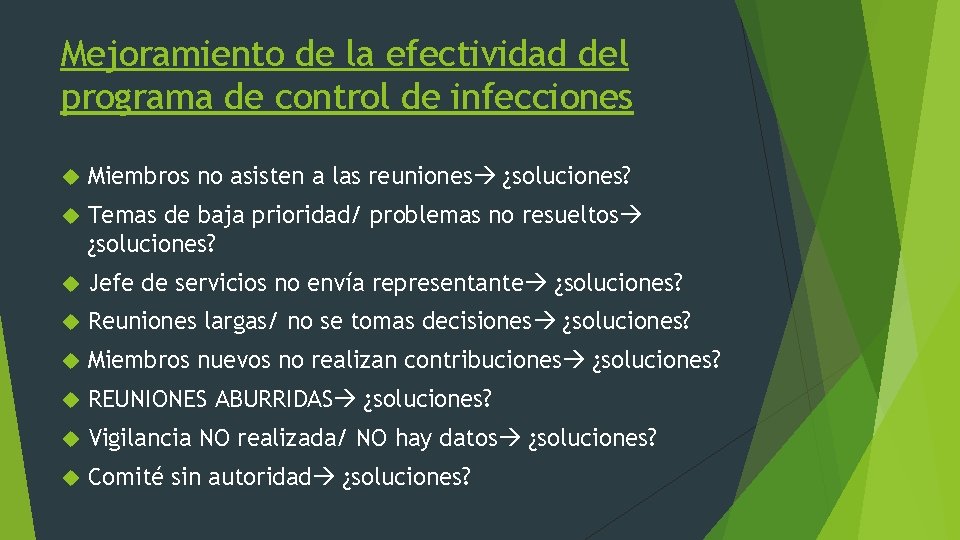 Mejoramiento de la efectividad del programa de control de infecciones

Miembros no asisten a las reuniones→ ¿soluciones?

Temas de baja prioridad/ problemas no resueltos→ ¿soluciones?

Jefe de servicios no envía representante→ ¿soluciones?

Reuniones largas/ no se tomas decisiones→ ¿soluciones?

Miembros nuevos no realizan contribuciones→ ¿soluciones?

REUNIONES ABURRIDAS→ ¿soluciones?

Vigilancia NO realizada/ NO hay datos→ ¿soluciones?

Comité sin autoridad→ ¿soluciones?